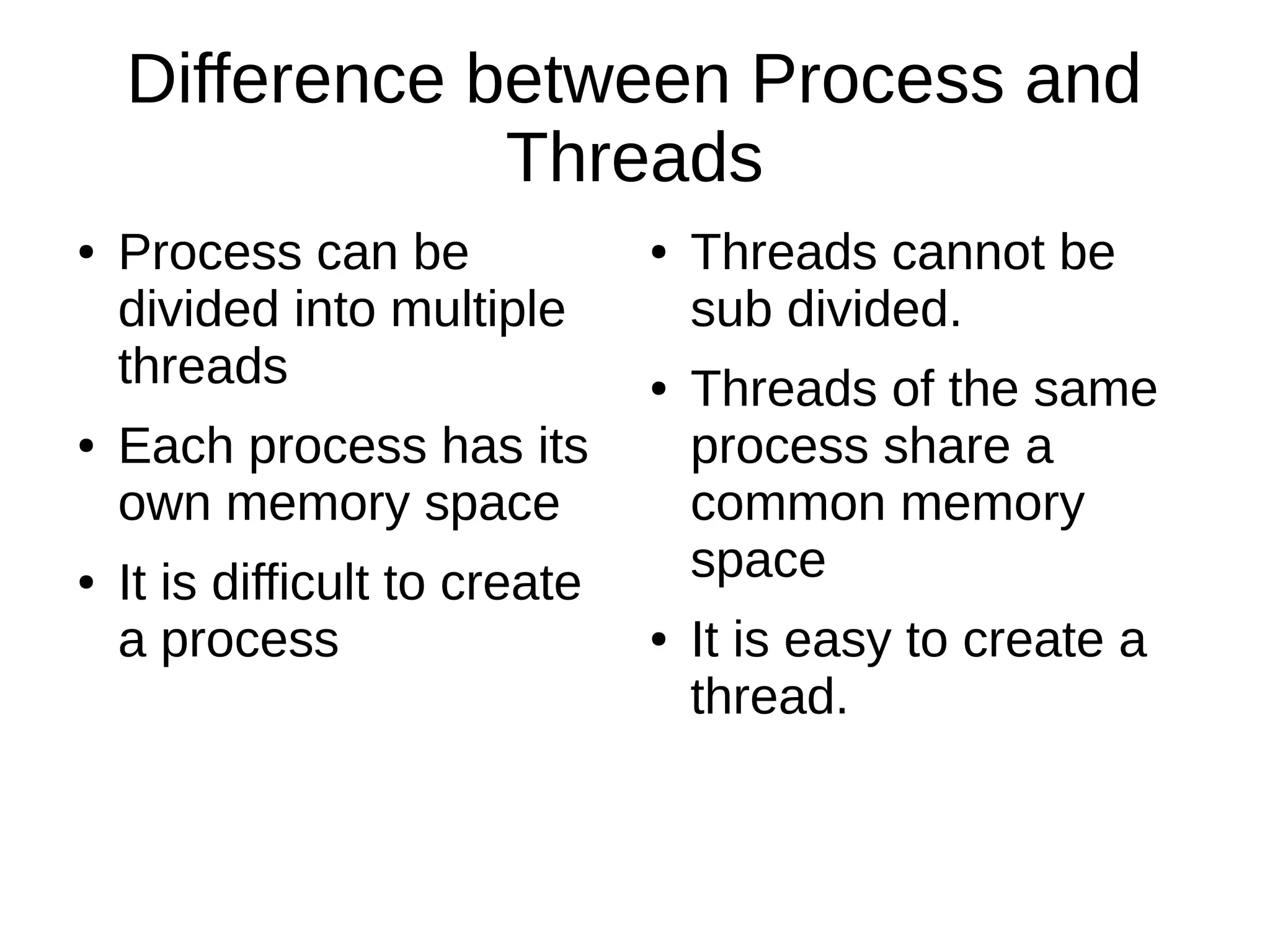 Difference between Process and Threads

• Process can be divided into multiple threads

• Each process has its own memory space

• It is difficult to create a process

• Threads cannot be sub divided.

• Threads of the same process share a common memory space

• It is easy to create a thread.